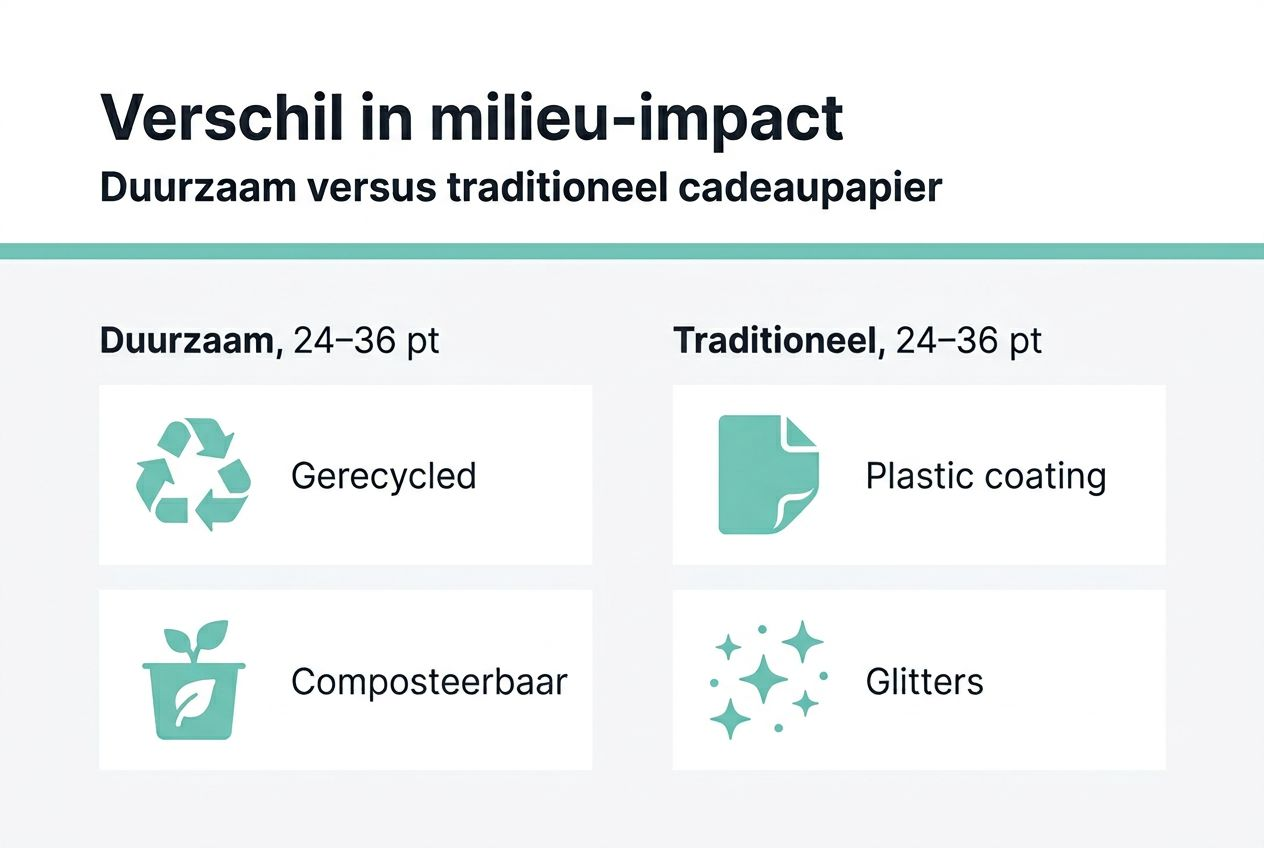 Verschil in milieu-impact
Duurzaam versus traditioneel cadeaupapier

Duurzaam, 24–36 pt

Gerecycled

Composteerbaar

Traditioneel, 24–36 pt

Plastic coating

Glitters